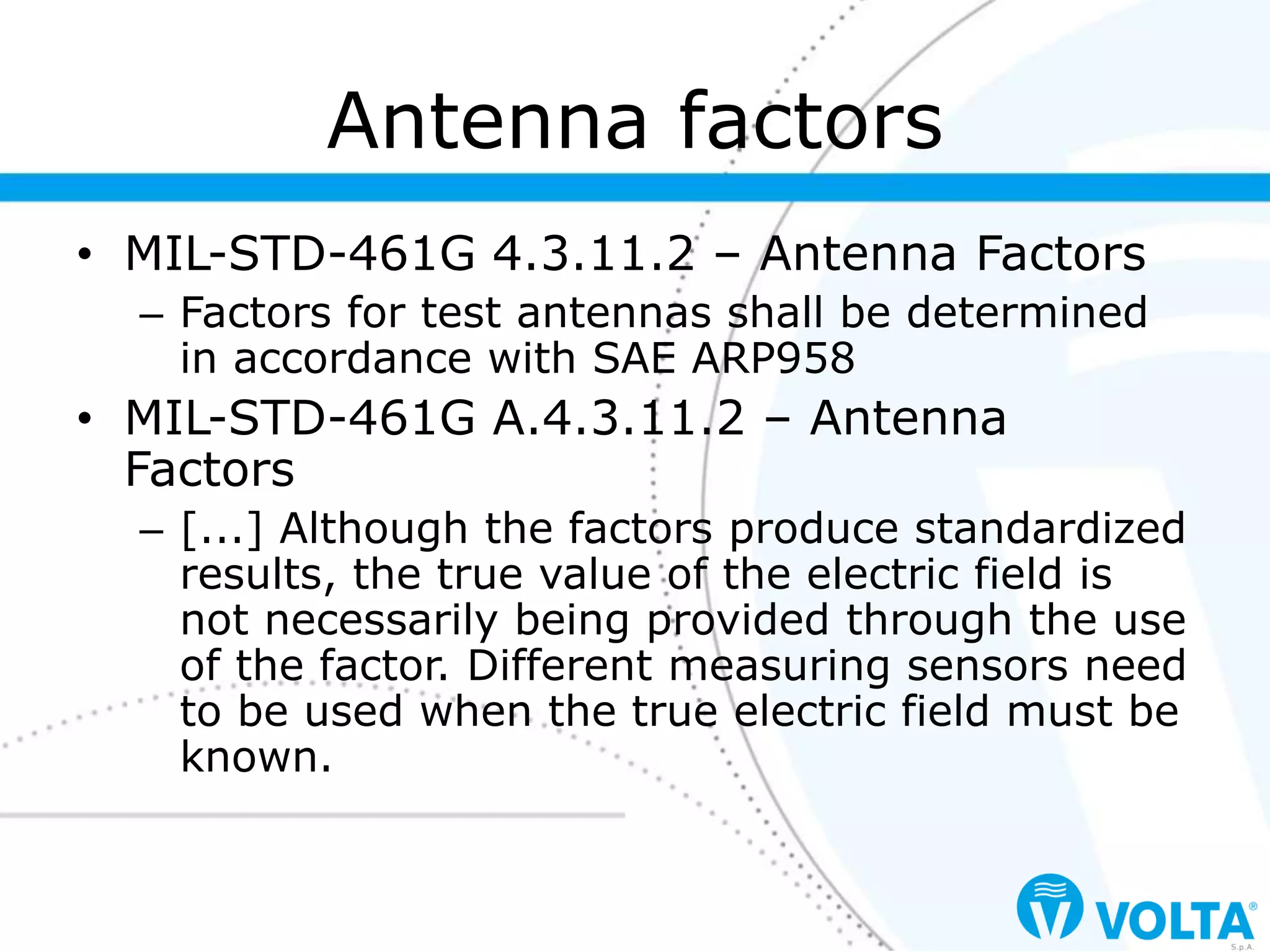 Antenna factors

• MIL-STD-461G 4.3.11.2 – Antenna Factors
  – Factors for test antennas shall be determined in accordance with SAE ARP958
• MIL-STD-461G A.4.3.11.2 – Antenna Factors
  – [...] Although the factors produce standardized results, the true value of the electric field is not necessarily being provided through the use of the factor. Different measuring sensors need to be used when the true electric field must be known.

VOLTA®
S.p.A.